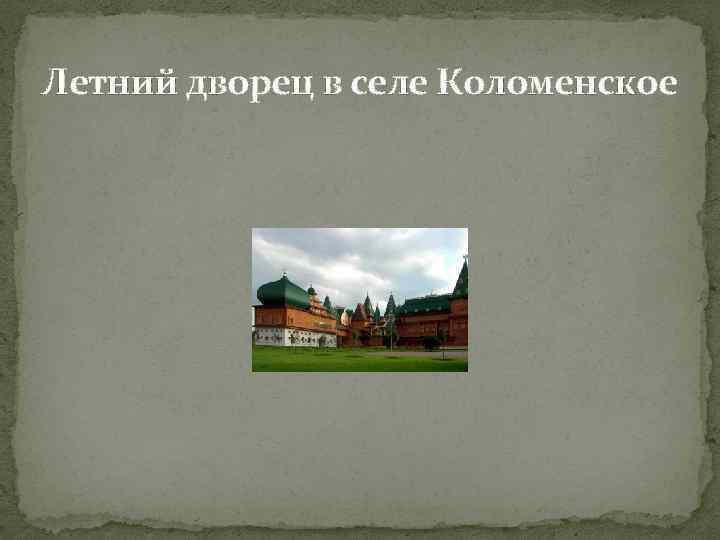 Летний дворец в селе Коломенское